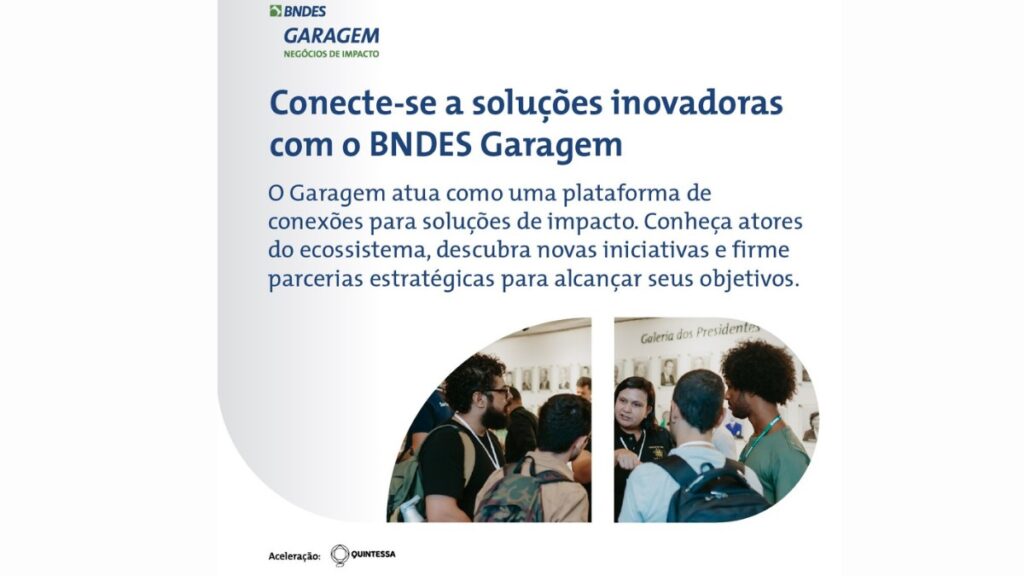 BNDES
GARAGEM
NEGÓCIOS DE IMPACTO

Conecte-se a soluções inovadoras com o BNDES Garagem

O Garagem atua como uma plataforma de conexões para soluções de impacto. Conheça atores do ecossistema, descubra novas iniciativas e firme parcerias estratégicas para alcançar seus objetivos.

Galeria dos Presidentes

Aceleração: QUINTESSA